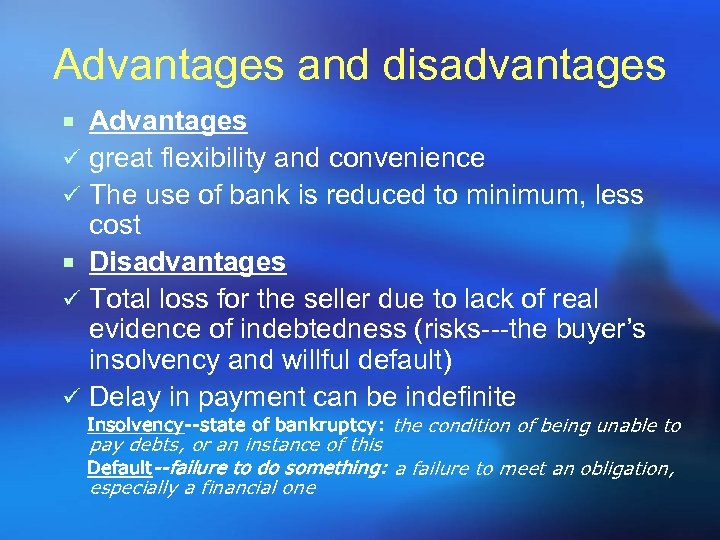 Advantages and disadvantages

▪ Advantages

✓ great flexibility and convenience

✓ The use of bank is reduced to minimum, less cost

▪ Disadvantages

✓ Total loss for the seller due to lack of real evidence of indebtedness (risks---the buyer's insolvency and willful default)

✓ Delay in payment can be indefinite

Insolvency--state of bankruptcy: the condition of being unable to pay debts, or an instance of this

Default--failure to do something: a failure to meet an obligation, especially a financial one